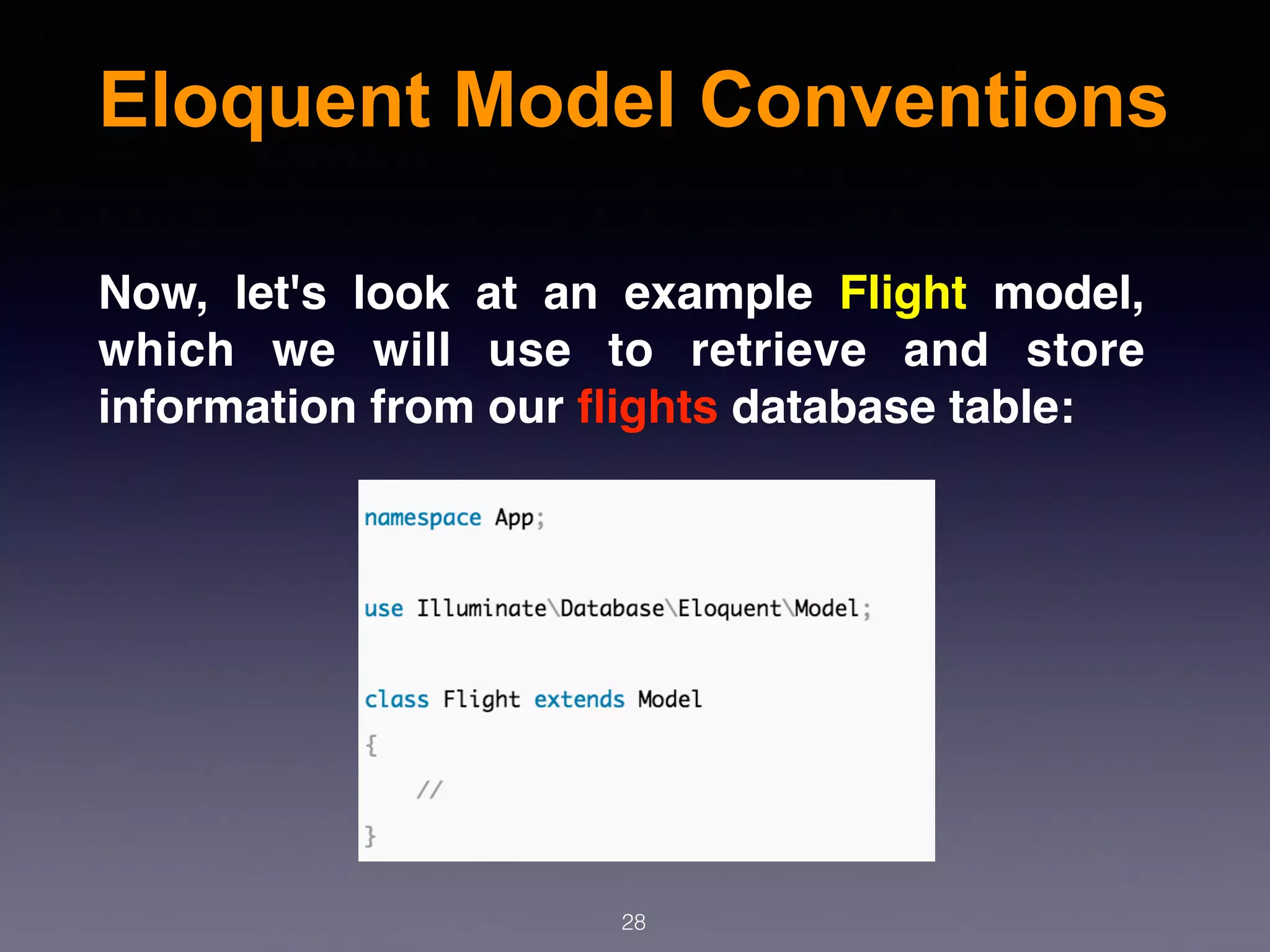 Eloquent Model Conventions

Now, let's look at an example Flight model, which we will use to retrieve and store information from our flights database table:

namespace App;

use Illuminate\Database\Eloquent\Model;

class Flight extends Model
{
    //
}

28